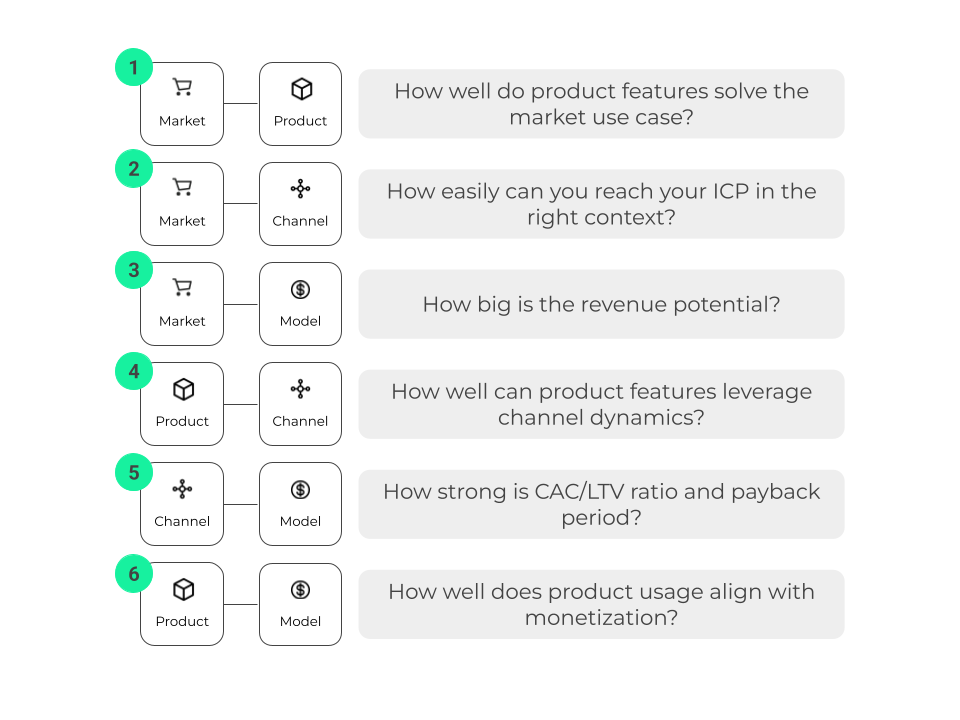 1
Market
Product
How well do product features solve the market use case?

2
Market
Channel
How easily can you reach your ICP in the right context?

3
Market
Model
How big is the revenue potential?

4
Product
Channel
How well can product features leverage channel dynamics?

5
Channel
Model
How strong is CAC/LTV ratio and payback period?

6
Product
Model
How well does product usage align with monetization?